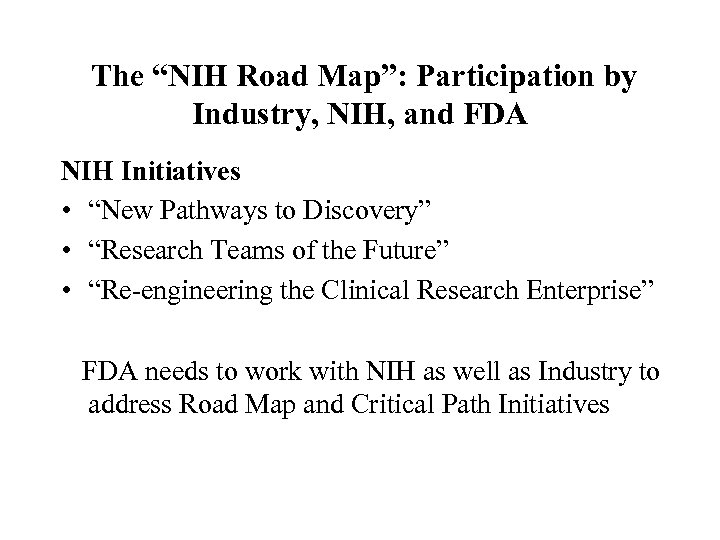 The “NIH Road Map”: Participation by Industry, NIH, and FDA

NIH Initiatives
• “New Pathways to Discovery”
• “Research Teams of the Future”
• “Re-engineering the Clinical Research Enterprise”

FDA needs to work with NIH as well as Industry to address Road Map and Critical Path Initiatives